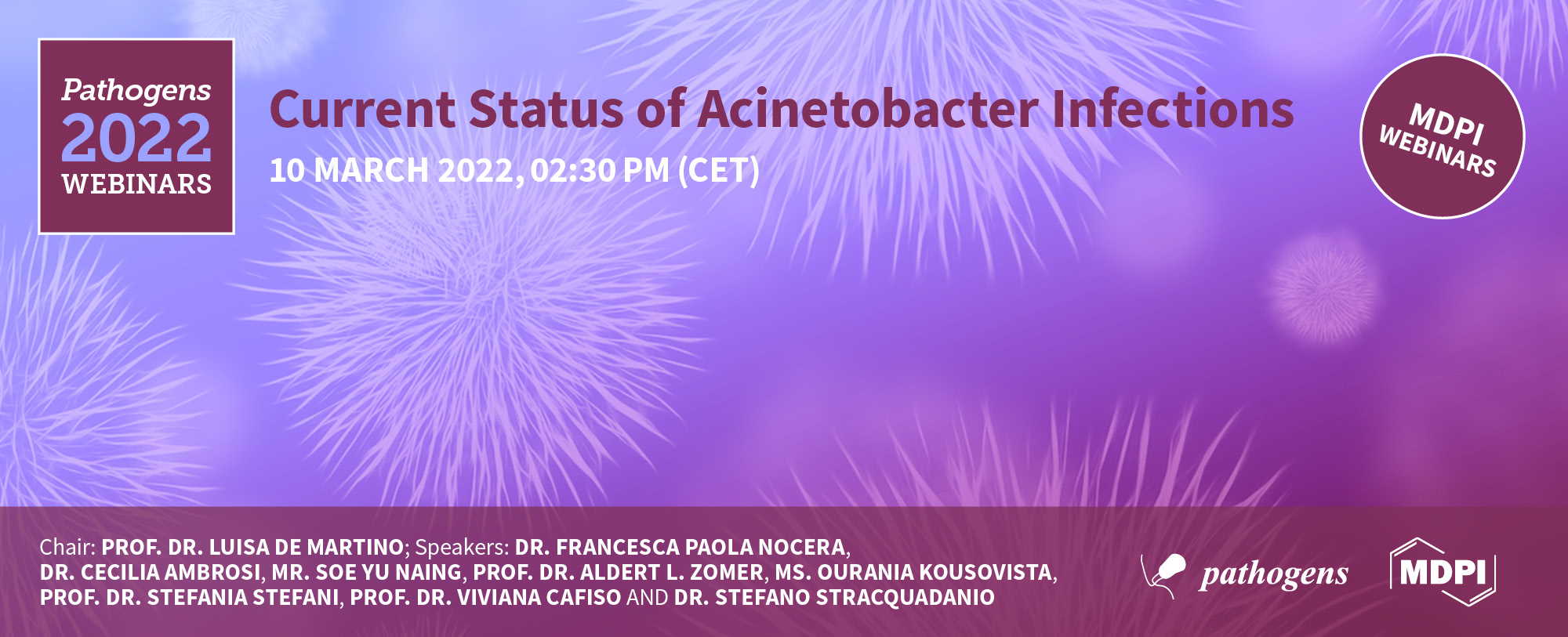 Pathogens
2022
WEBINARS

Current Status of Acinetobacter Infections

10 MARCH 2022, 02:30 PM (CET)

MDPI WEBINARS

Chair: PROF. DR. LUISA DE MARTINO; Speakers: DR. FRANCESCA PAOLA NOCERA, DR. CECILIA AMBROSI, MR. SOE YU NAING, PROF. DR. ALDERT L. ZOMER, MS. OURANIA KOUSOVISTA, PROF. DR. STEFANIA STEFANI, PROF. DR. VIVIANA CAFISO AND DR. STEFANO STRACQUADANIO

pathogens

MDPI